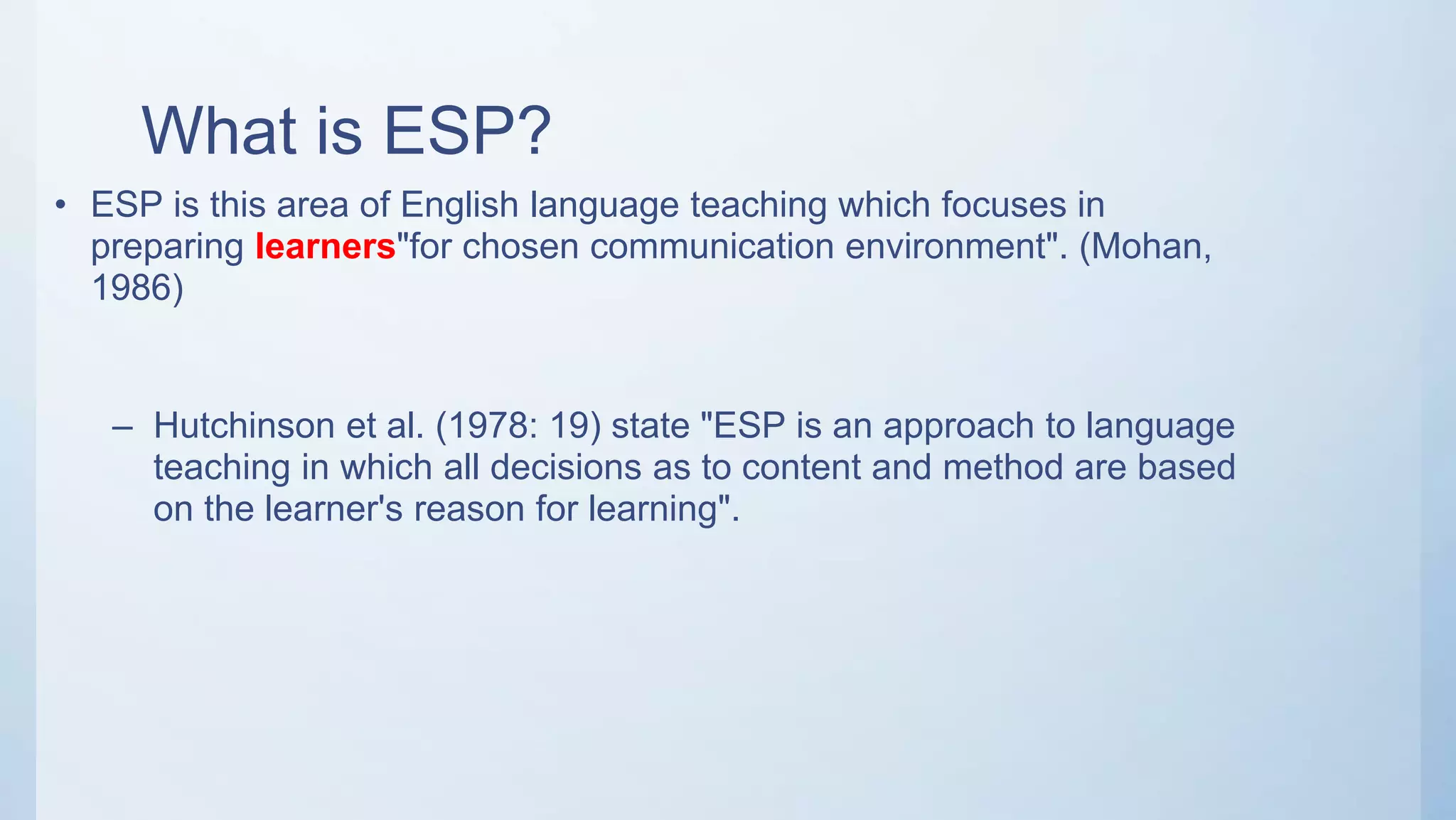 What is ESP?

• ESP is this area of English language teaching which focuses in preparing learners"for chosen communication environment". (Mohan, 1986)

– Hutchinson et al. (1978: 19) state "ESP is an approach to language teaching in which all decisions as to content and method are based on the learner's reason for learning".